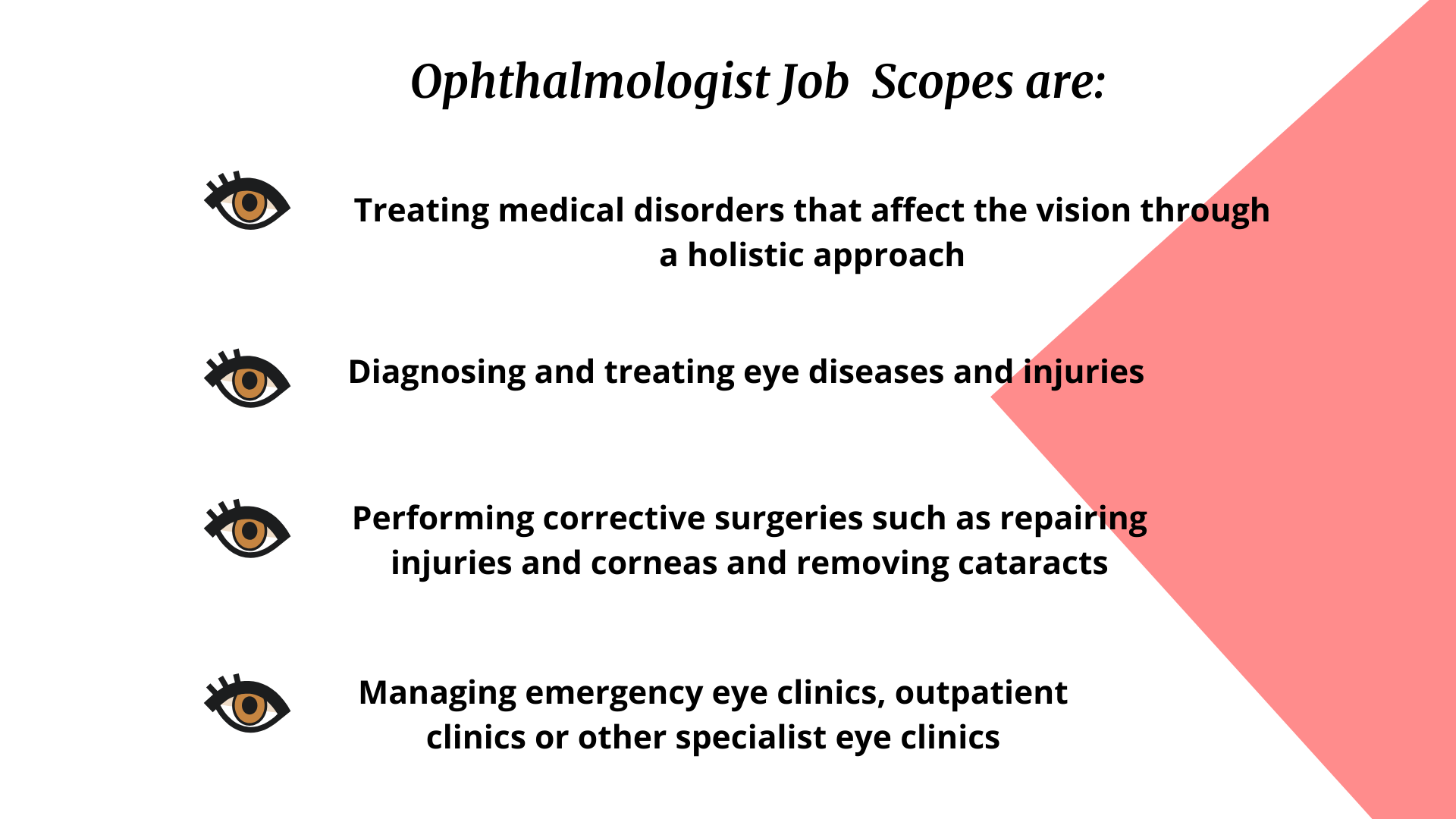 Ophthalmologist Job  Scopes are:

Treating medical disorders that affect the vision through a holistic approach

Diagnosing and treating eye diseases and injuries

Performing corrective surgeries such as repairing injuries and corneas and removing cataracts

Managing emergency eye clinics, outpatient clinics or other specialist eye clinics